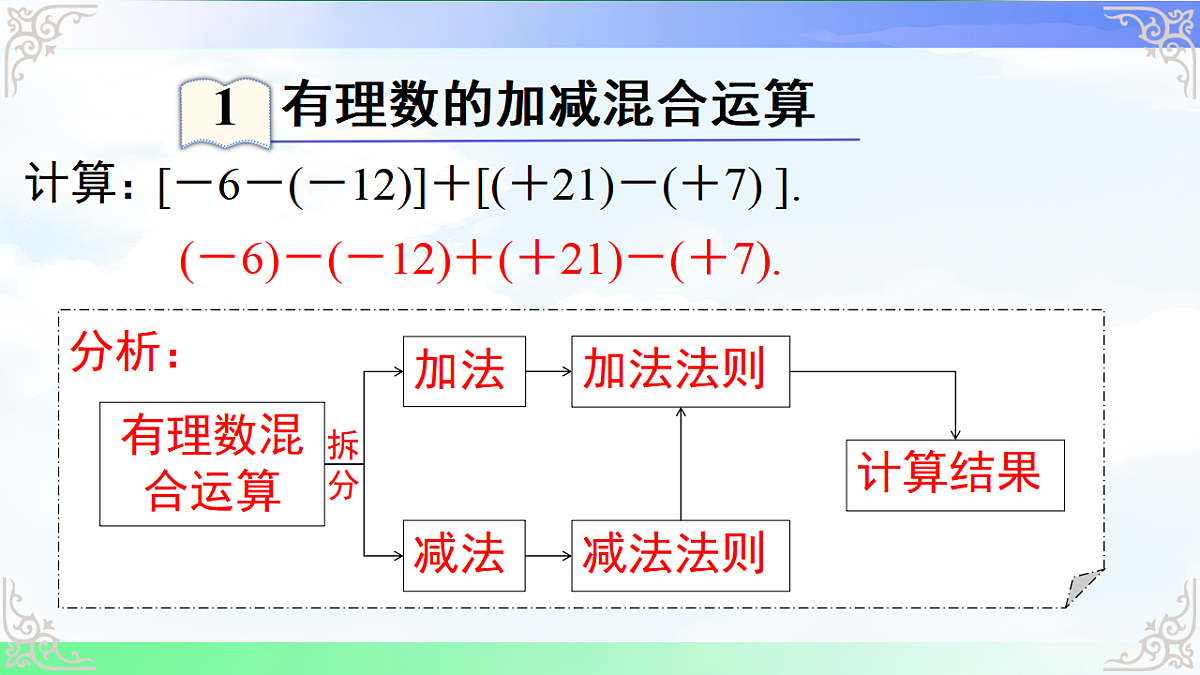 1 有理数的加减混合运算

计算：$[-6-(-12)]+[(+21)-(+7)]$.

$(-6)-(-12)+(+21)-(+7)$.

分析：

有理数混合运算

拆分

加法

加法法则

减法

减法法则

计算结果